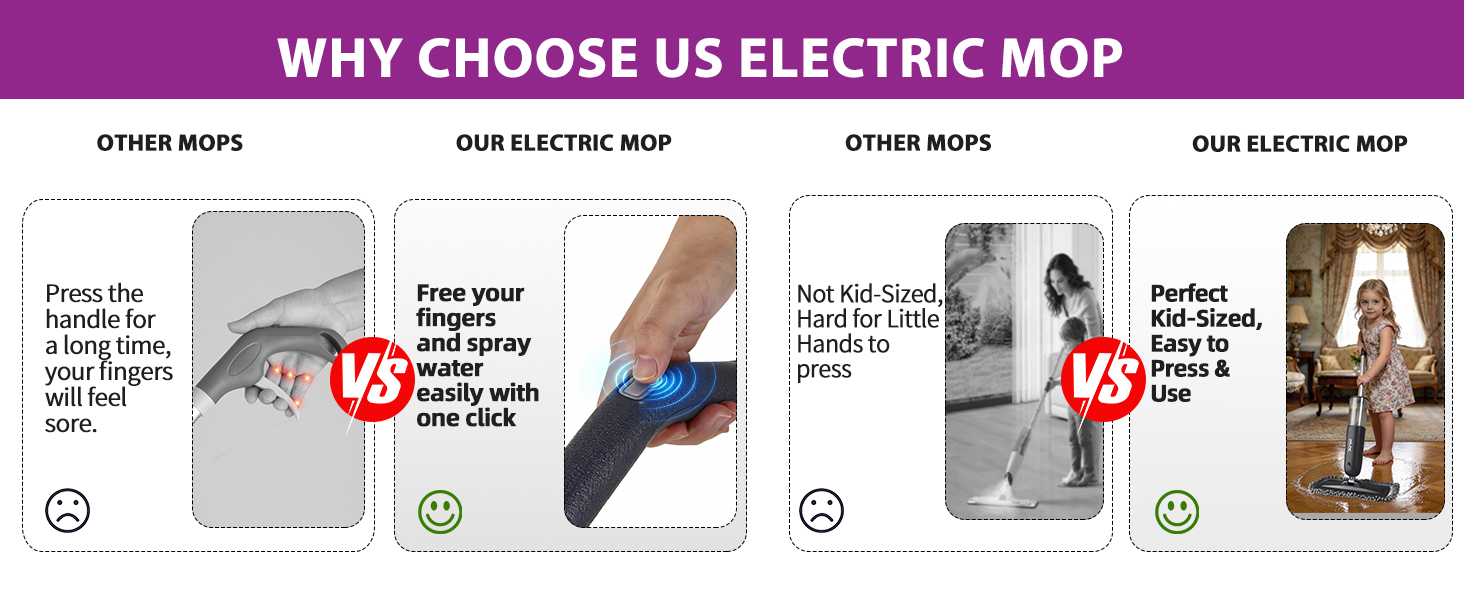 WHY CHOOSE US ELECTRIC MOP

OTHER MOPS

Press the handle for a long time, your fingers will feel sore.

VS

OUR ELECTRIC MOP

Free your fingers and spray water easily with one click

OTHER MOPS

Not Kid-Sized, Hard for Little Hands to press

VS

OUR ELECTRIC MOP

Perfect Kid-Sized, Easy to Press & Use